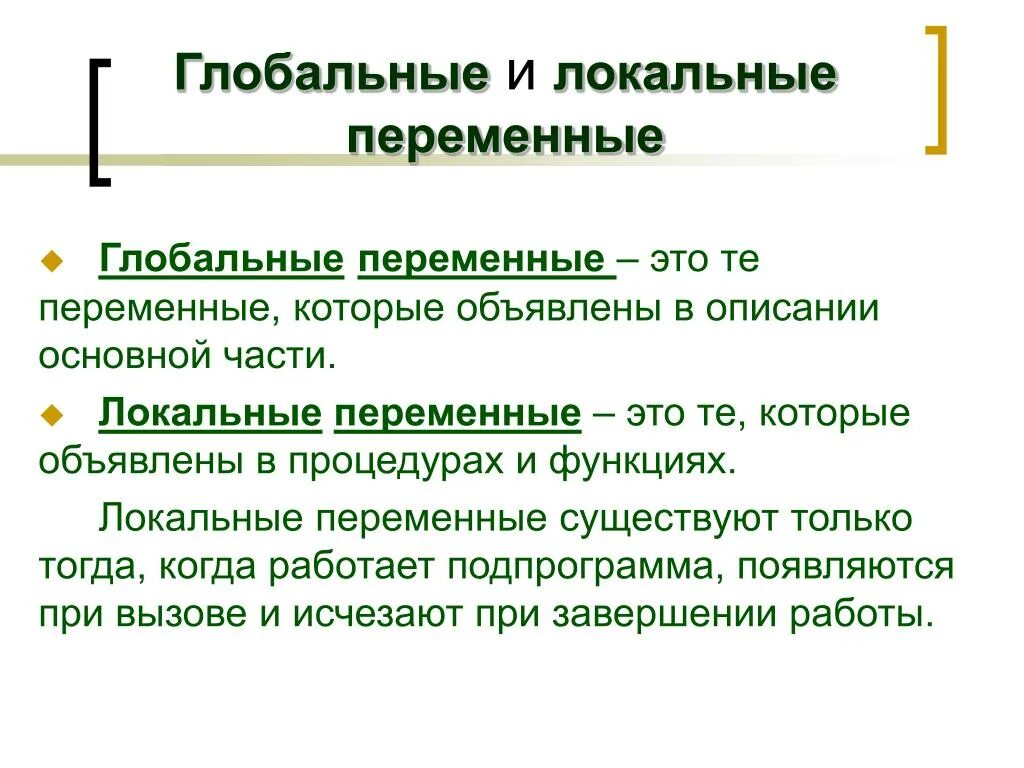 Глобальные и локальные переменные

Глобальные переменные – это те переменные, которые объявлены в описании основной части.

Локальные переменные – это те, которые объявлены в процедурах и функциях.

Локальные переменные существуют только тогда, когда работает подпрограмма, появляются при вызове и исчезают при завершении работы.